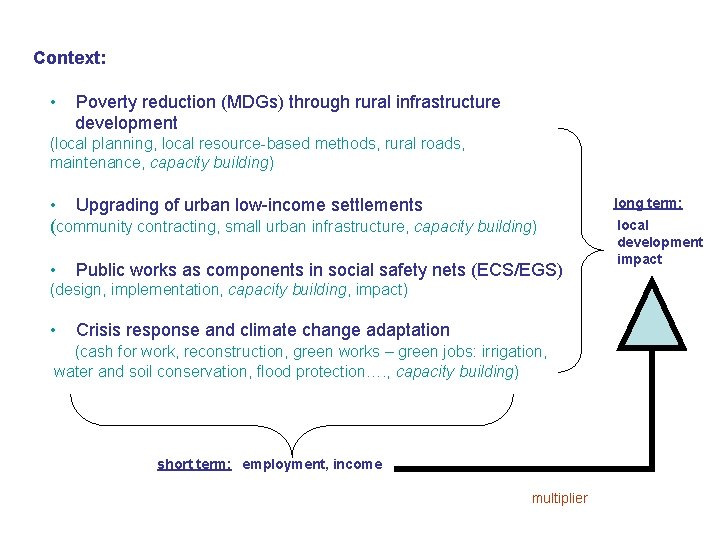 Context:

• Poverty reduction (MDGs) through rural infrastructure development
(local planning, local resource-based methods, rural roads, maintenance, capacity building)

• Upgrading of urban low-income settlements
(community contracting, small urban infrastructure, capacity building)

• Public works as components in social safety nets (ECS/EGS)
(design, implementation, capacity building, impact)

• Crisis response and climate change adaptation
(cash for work, reconstruction, green works – green jobs: irrigation, water and soil conservation, flood protection…., capacity building)

long term:
local development impact

short term: employment, income

multiplier